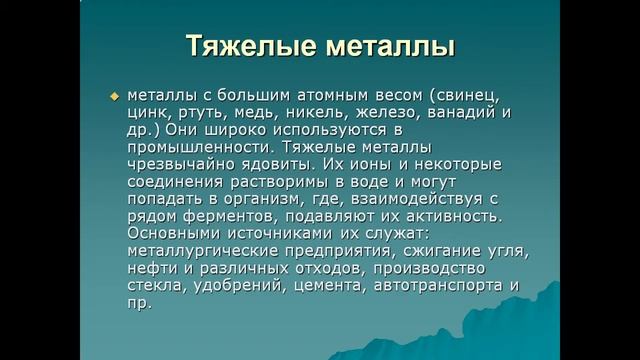 Тяжелые металлы

металлы с большим атомным весом (свинец, цинк, ртуть, медь, никель, железо, ванадий и др.) Они широко используются в промышленности. Тяжелые металлы чрезвычайно ядовиты. Их ионы и некоторые соединения растворимы в воде и могут попадать в организм, где, взаимодействуя с рядом ферментов, подавляют их активность. Основными источниками их служат: металлургические предприятия, сжигание угля, нефти и различных отходов, производство стекла, удобрений, цемента, автотранспорта и пр.